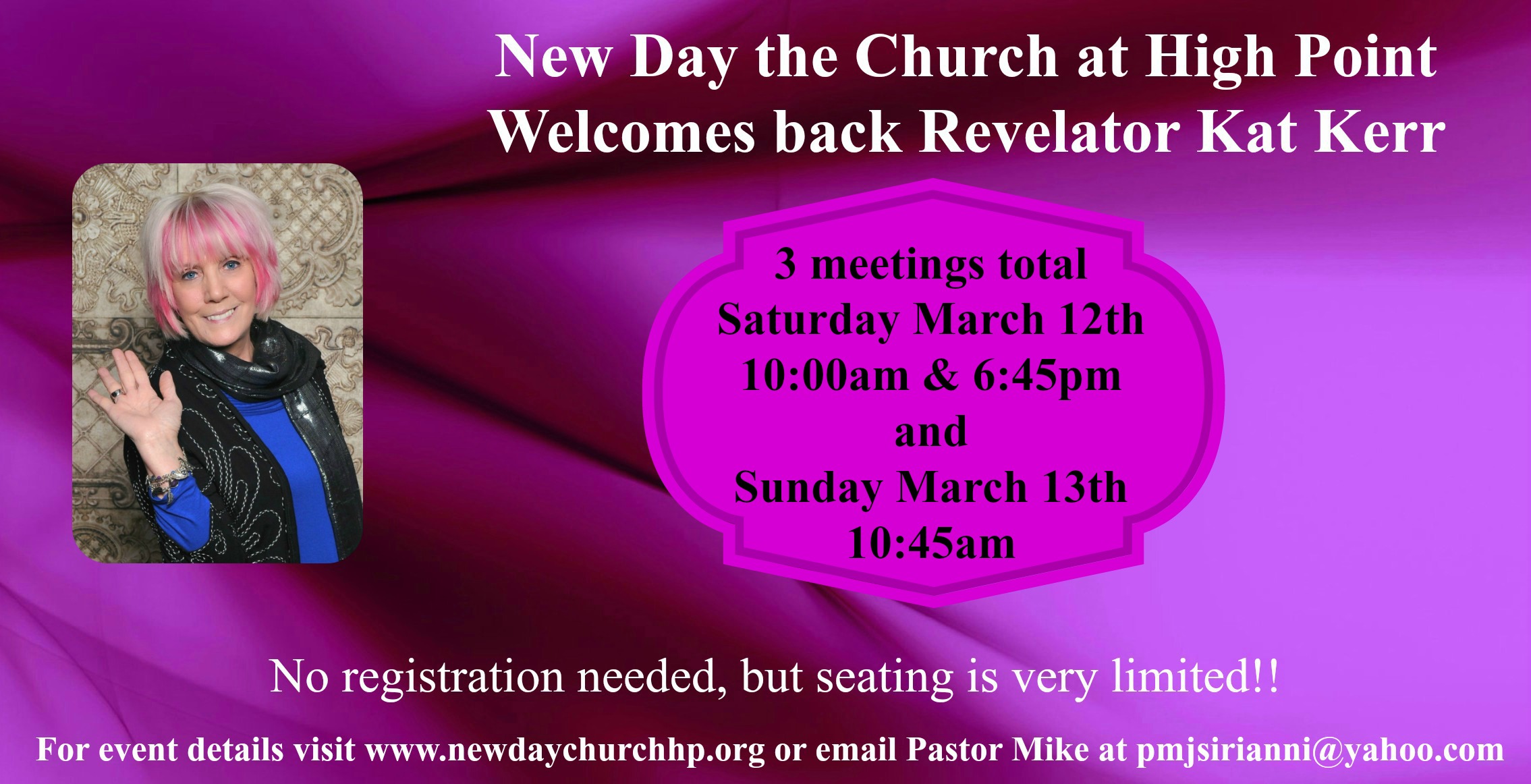 New Day the Church at High Point
Welcomes back Revelator Kat Kerr

3 meetings total
Saturday March 12th
10:00am & 6:45pm
and
Sunday March 13th
10:45am

No registration needed, but seating is very limited!!

For event details visit www.newdaychurchhp.org or email Pastor Mike at pmjsirianni@yahoo.com